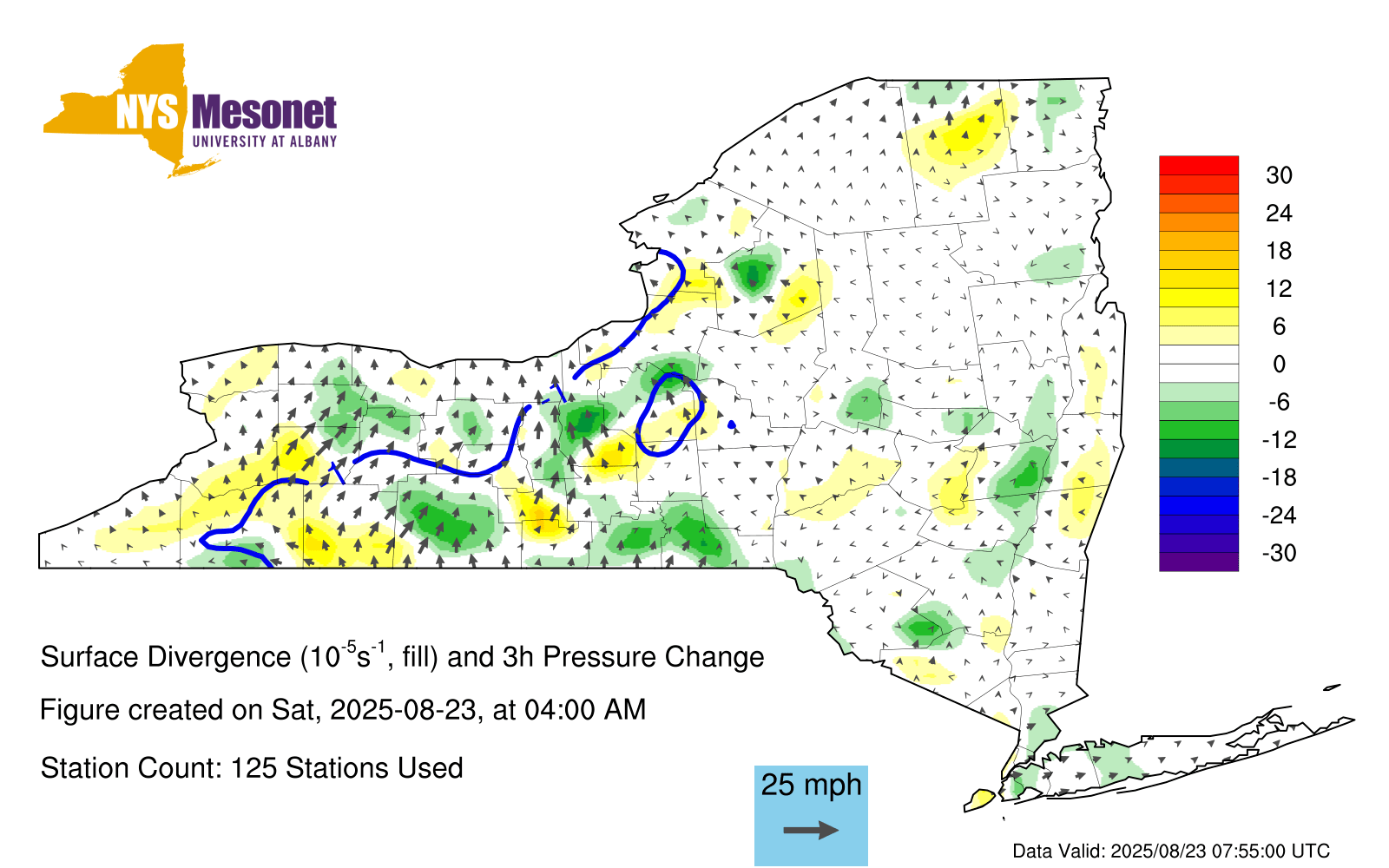 NYS Mesonet
UNIVERSITY AT ALBANY

30
24
18
12
6
0
-6
-12
-18
-24
-30

Surface Divergence ($10^{-5}s^{-1}$, fill) and 3h Pressure Change

Figure created on Sat, 2025-08-23, at 04:00 AM

Station Count: 125 Stations Used

25 mph

Data Valid: 2025/08/23 07:55:00 UTC